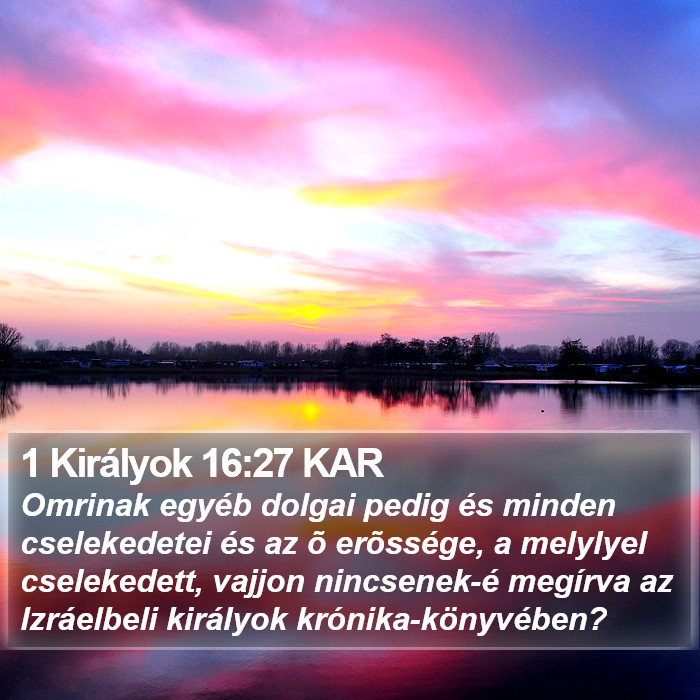 1 Királyok 16:27 KAR
Omrinak egyéb dolgai pedig és minden cselekedetei és az õ erõssége, a melylyel cselekedett, vajjon nincsenek-é megírva az Izráelbeli királyok krónika-könyvében?